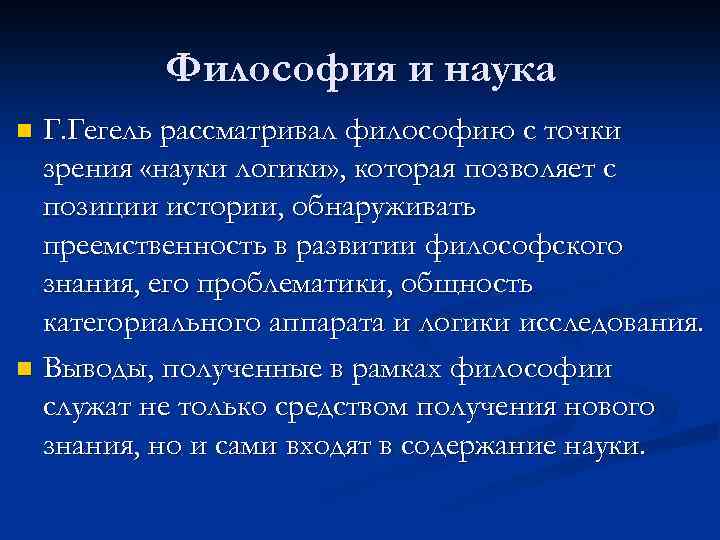 Философия и наука

Г.Гегель рассматривал философию с точки зрения «науки логики», которая позволяет с позиции истории, обнаруживать преемственность в развитии философского знания, его проблематики, общность категориального аппарата и логики исследования.

Выводы, полученные в рамках философии служат не только средством получения нового знания, но и сами входят в содержание науки.